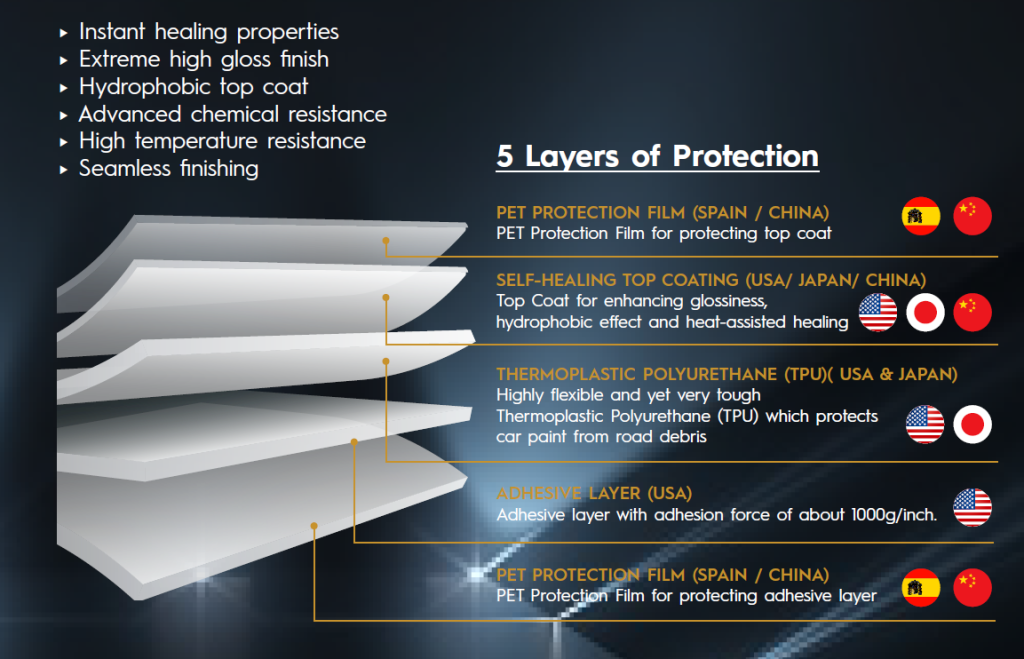 ▸ Instant healing properties
▸ Extreme high gloss finish
▸ Hydrophobic top coat
▸ Advanced chemical resistance
▸ High temperature resistance
▸ Seamless finishing

5 Layers of Protection

PET PROTECTION FILM (SPAIN / CHINA)
PET Protection Film for protecting top coat

SELF-HEALING TOP COATING (USA/ JAPAN/ CHINA)
Top Coat for enhancing glossiness, hydrophobic effect and heat-assisted healing

THERMOPLASTIC POLYURETHANE (TPU)( USA & JAPAN)
Highly flexible and yet very tough Thermoplastic Polyurethane (TPU) which protects car paint from road debris

ADHESIVE LAYER (USA)
Adhesive layer with adhesion force of about 1000g/inch.

PET PROTECTION FILM (SPAIN / CHINA)
PET Protection Film for protecting adhesive layer